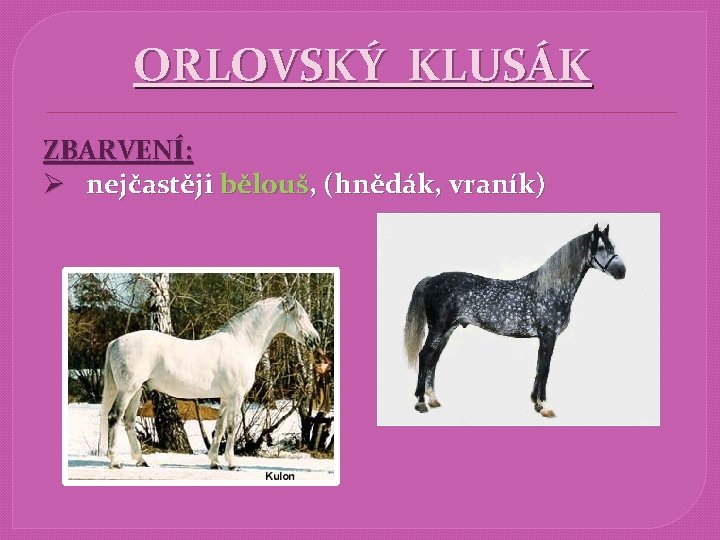 ORLOVSKÝ KLUSÁK

ZBARVENÍ:

➢ nejčastěji bělouš, (hnědák, vraník)

Kulon